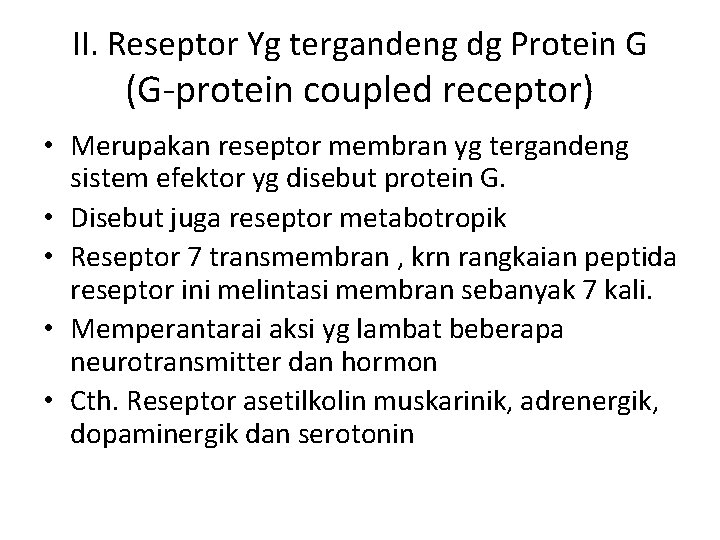 II. Reseptor Yg tergandeng dg Protein G (G-protein coupled receptor)

• Merupakan reseptor membran yg tergandeng sistem efektor yg disebut protein G.
• Disebut juga reseptor metabotropik
• Reseptor 7 transmembran , krn rangkaian peptida reseptor ini melintasi membran sebanyak 7 kali.
• Memperantarai aksi yg lambat beberapa neurotransmitter dan hormon
• Cth. Reseptor asetilkolin muskarinik, adrenergik, dopaminergik dan serotonin